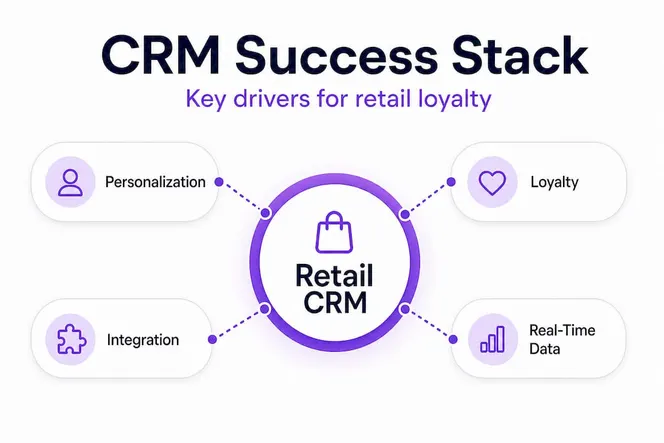 CRM Success Stack

Key drivers for retail loyalty

Personalization

Loyalty

Retail CRM

Integration

Real-Time Data